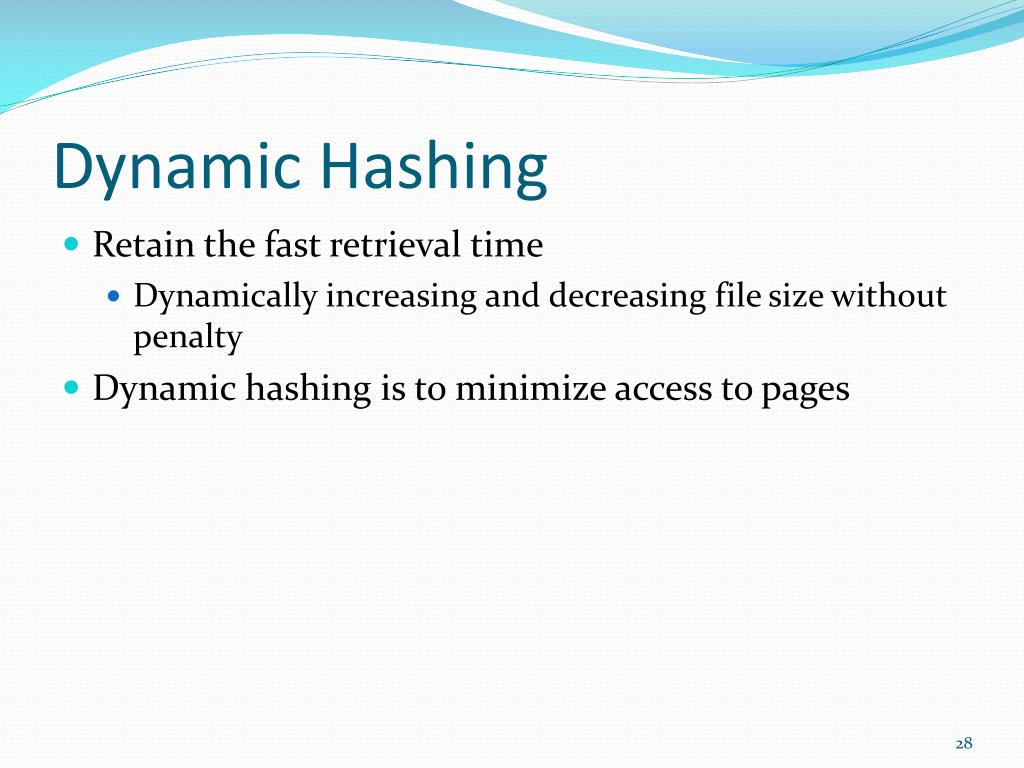 Dynamic Hashing

- Retain the fast retrieval time
  - Dynamically increasing and decreasing file size without penalty
- Dynamic hashing is to minimize access to pages

28